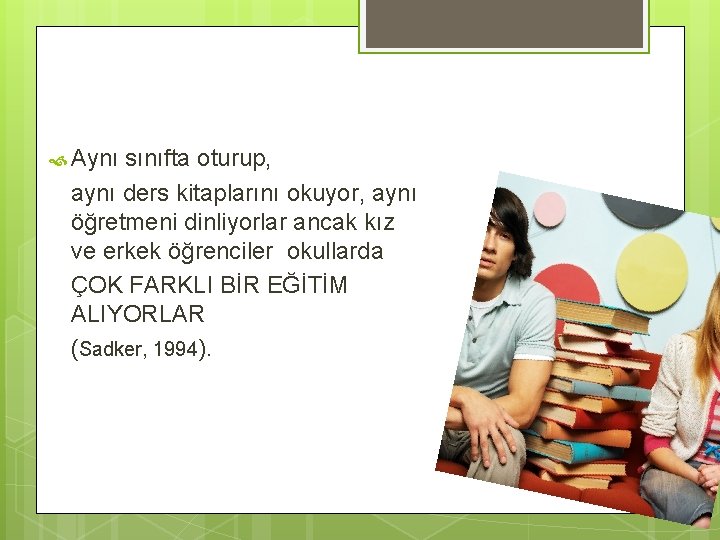 Aynı sınıfta oturup,

aynı ders kitaplarını okuyor, aynı öğretmeni dinliyorlar ancak kız ve erkek öğrenciler okullarda

ÇOK FARKLI BİR EĞİTİM ALIYORLAR

(Sadker, 1994).